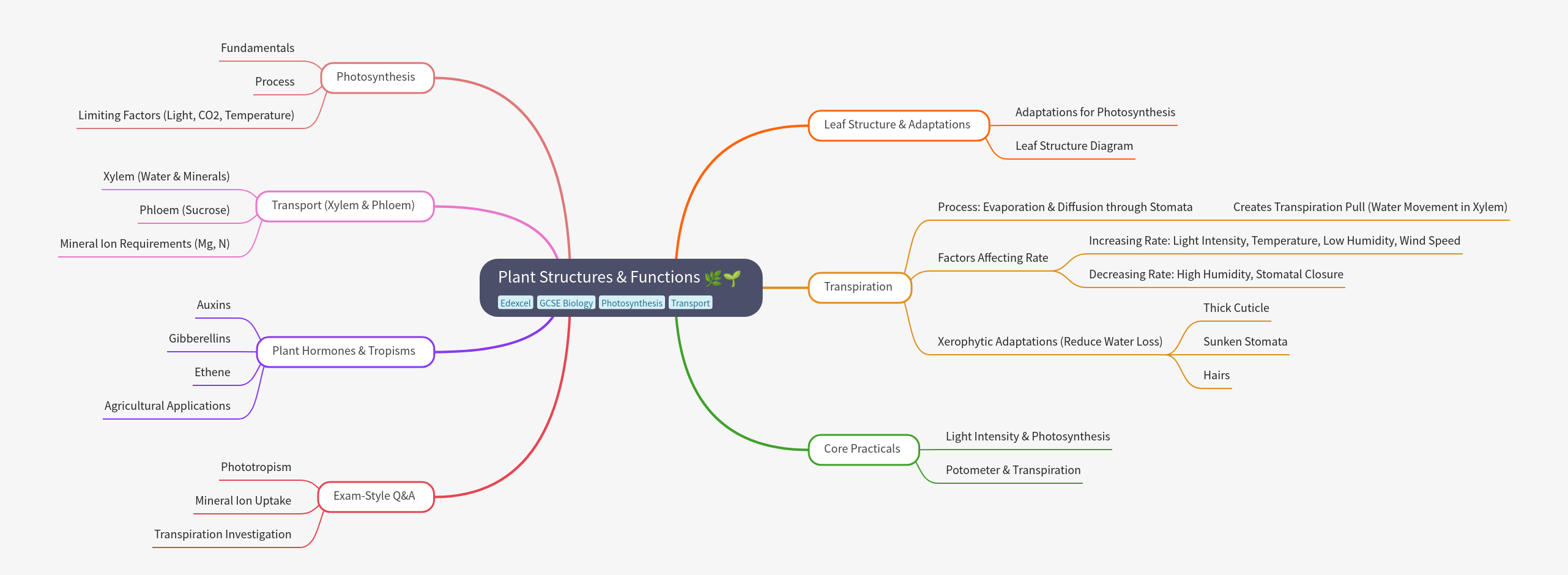 Plant Structures & Functions 🌿🌱

Edexcel GCSE Biology Photosynthesis Transport

Photosynthesis
Fundamentals
Process
Limiting Factors (Light, CO2, Temperature)

Transport (Xylem & Phloem)
Xylem (Water & Minerals)
Phloem (Sucrose)
Mineral Ion Requirements (Mg, N)

Plant Hormones & Tropisms
Auxins
Gibberellins
Ethene
Agricultural Applications

Exam-Style Q&A
Phototropism
Mineral Ion Uptake
Transpiration Investigation

Leaf Structure & Adaptations
Adaptations for Photosynthesis
Leaf Structure Diagram

Transpiration
Process: Evaporation & Diffusion through Stomata
Creates Transpiration Pull (Water Movement in Xylem)
Factors Affecting Rate
Increasing Rate: Light Intensity, Temperature, Low Humidity, Wind Speed
Decreasing Rate: High Humidity, Stomatal Closure
Xerophytic Adaptations (Reduce Water Loss)
Thick Cuticle
Sunken Stomata
Hairs

Core Practicals
Light Intensity & Photosynthesis
Potometer & Transpiration